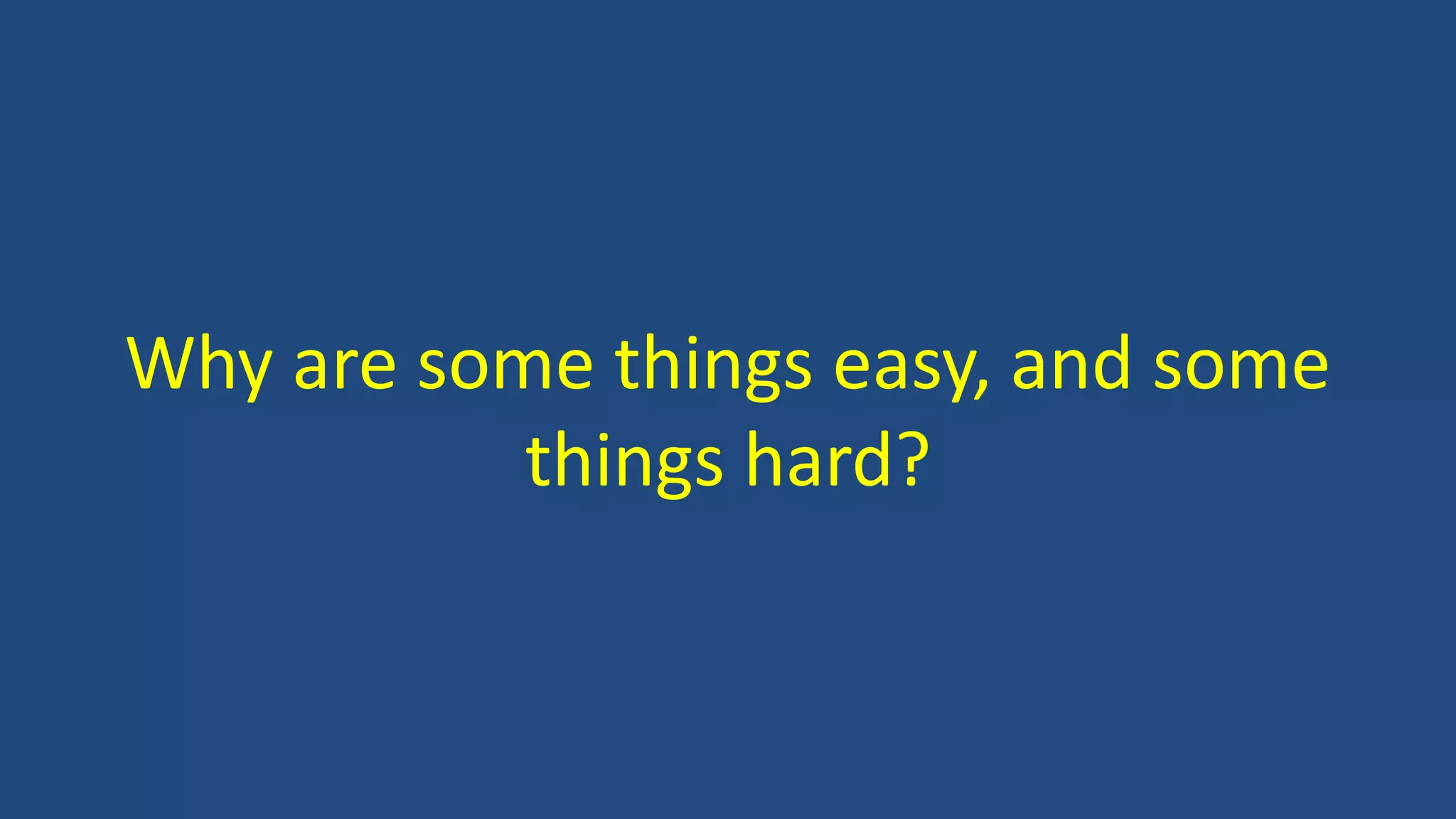 Why are some things easy, and some things hard?